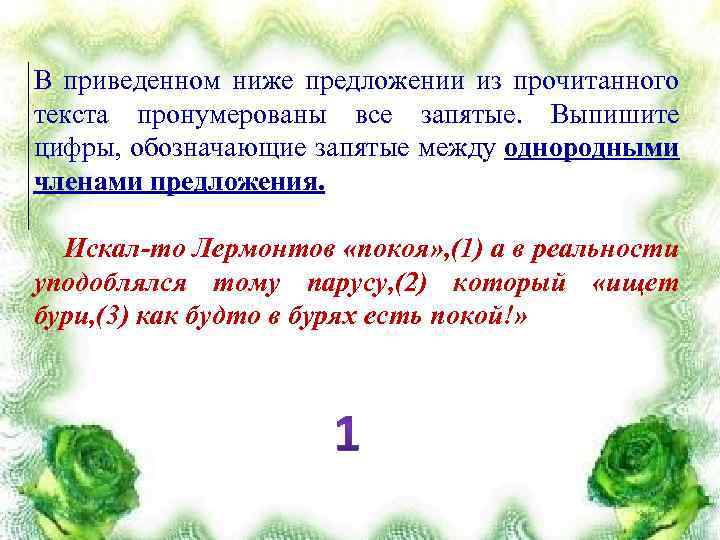 В приведенном ниже предложении из прочитанного текста пронумерованы все запятые. Выпишите цифры, обозначающие запятые между однородными членами предложения.

Искал-то Лермонтов «покоя»,(1) а в реальности уподоблялся тому парусу,(2) который «ищет бури,(3) как будто в бурях есть покой!»

1